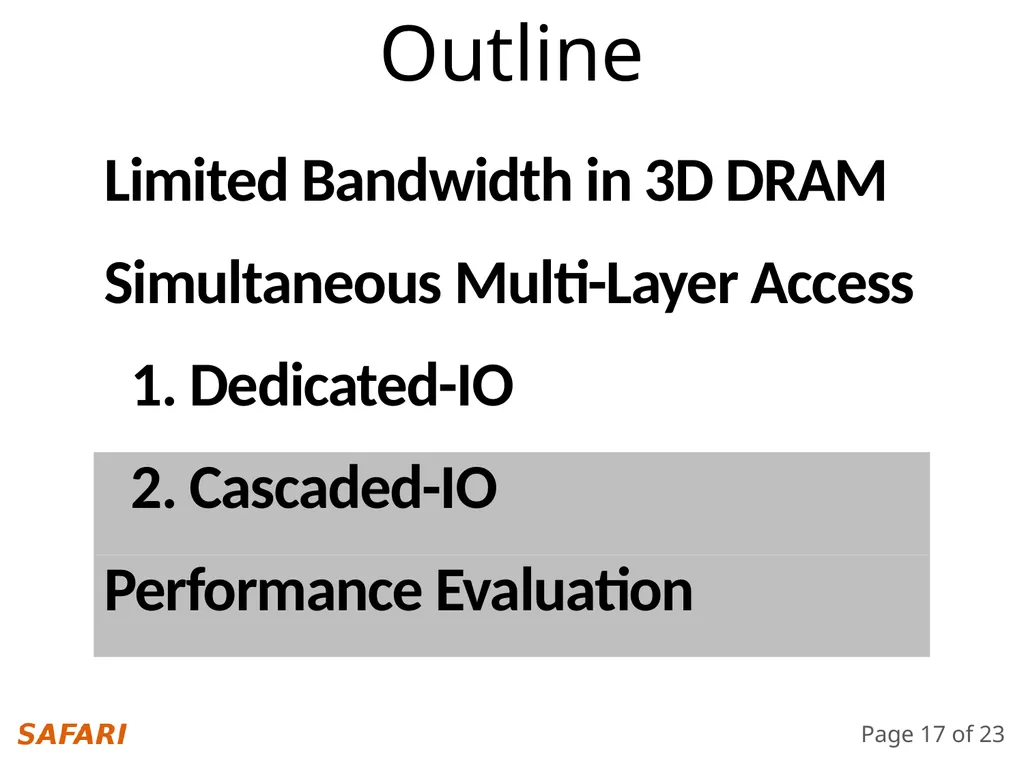 Outline

Limited Bandwidth in 3D DRAM

Simultaneous Multi-Layer Access

1. Dedicated-IO

2. Cascaded-IO

Performance Evaluation

SAFARI

Page 17 of 23